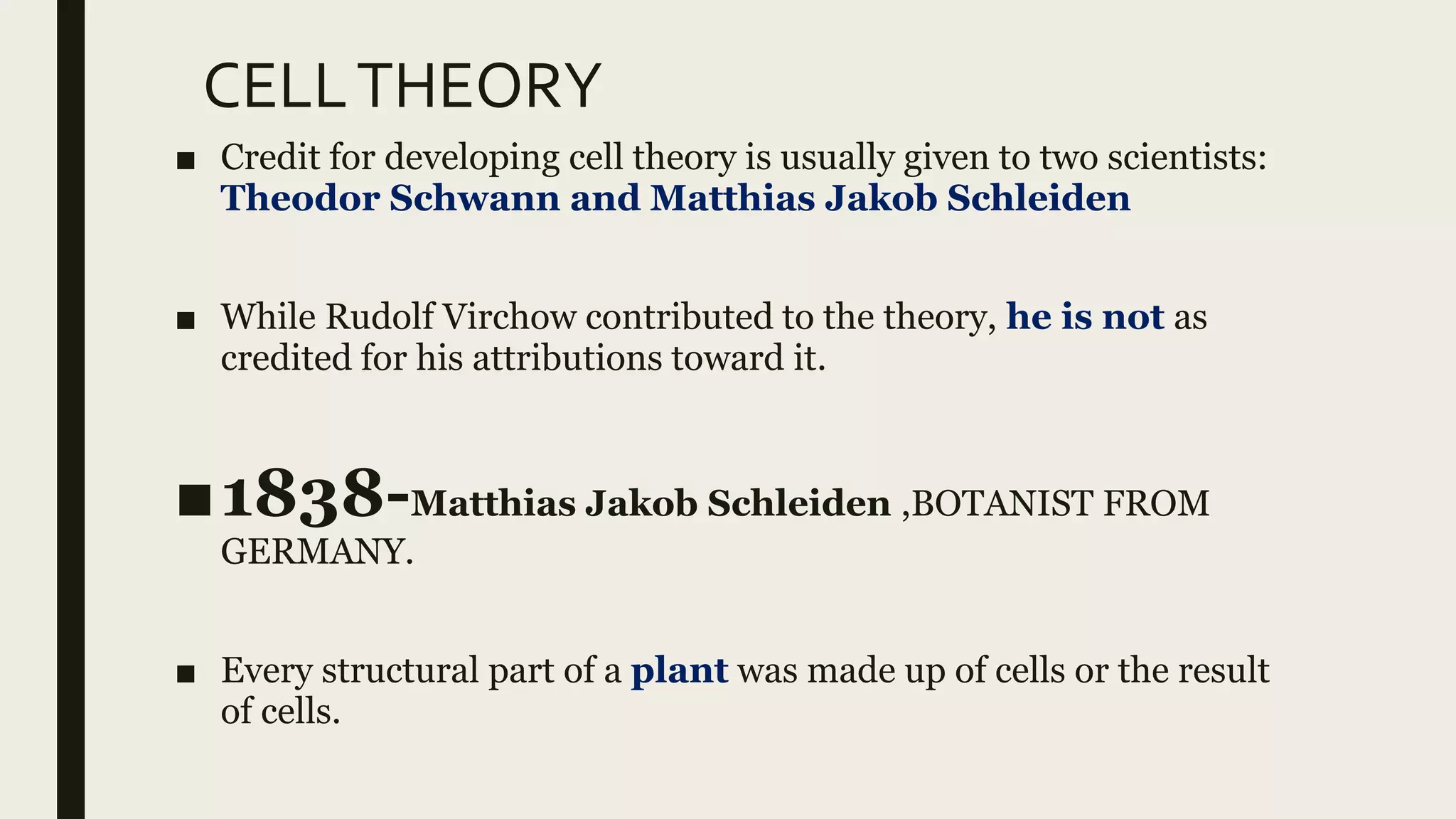 CELL THEORY

■ Credit for developing cell theory is usually given to two scientists: Theodor Schwann and Matthias Jakob Schleiden

■ While Rudolf Virchow contributed to the theory, he is not as credited for his attributions toward it.

■ 1838-Matthias Jakob Schleiden ,BOTANIST FROM GERMANY.

■ Every structural part of a plant was made up of cells or the result of cells.